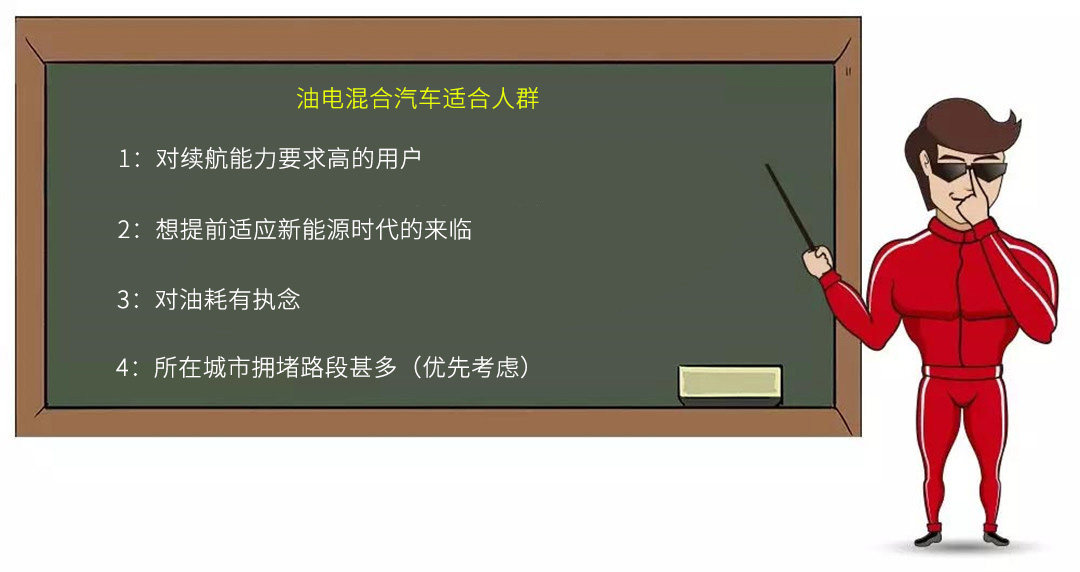 油电混合汽车适合人群

1：对续航能力要求高的用户

2：想提前适应新能源时代的来临

3：对油耗有执念

4：所在城市拥堵路段甚多（优先考虑）